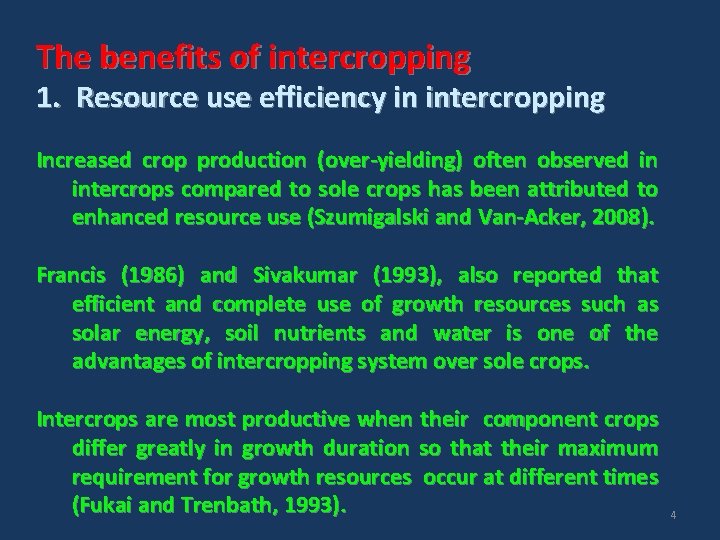 The benefits of intercropping
1. Resource use efficiency in intercropping

Increased crop production (over-yielding) often observed in intercrops compared to sole crops has been attributed to enhanced resource use (Szumigalski and Van-Acker, 2008).

Francis (1986) and Sivakumar (1993), also reported that efficient and complete use of growth resources such as solar energy, soil nutrients and water is one of the advantages of intercropping system over sole crops.

Intercrops are most productive when their component crops differ greatly in growth duration so that their maximum requirement for growth resources occur at different times (Fukai and Trenbath, 1993).

4